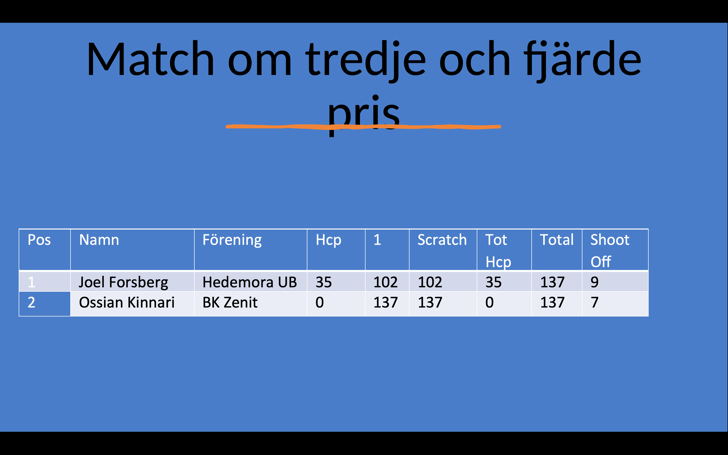 Match om tredje och fjärde pris

| Pos | Namn | Förening | Hcp | 1 | Scratch | Tot Hcp | Total | Shoot Off |
|---|---|---|---|---|---|---|---|---|
| 1 | Joel Forsberg | Hedemora UB | 35 | 102 | 102 | 35 | 137 | 9 |
| 2 | Ossian Kinnari | BK Zenit | 0 | 137 | 137 | 0 | 137 | 7 |